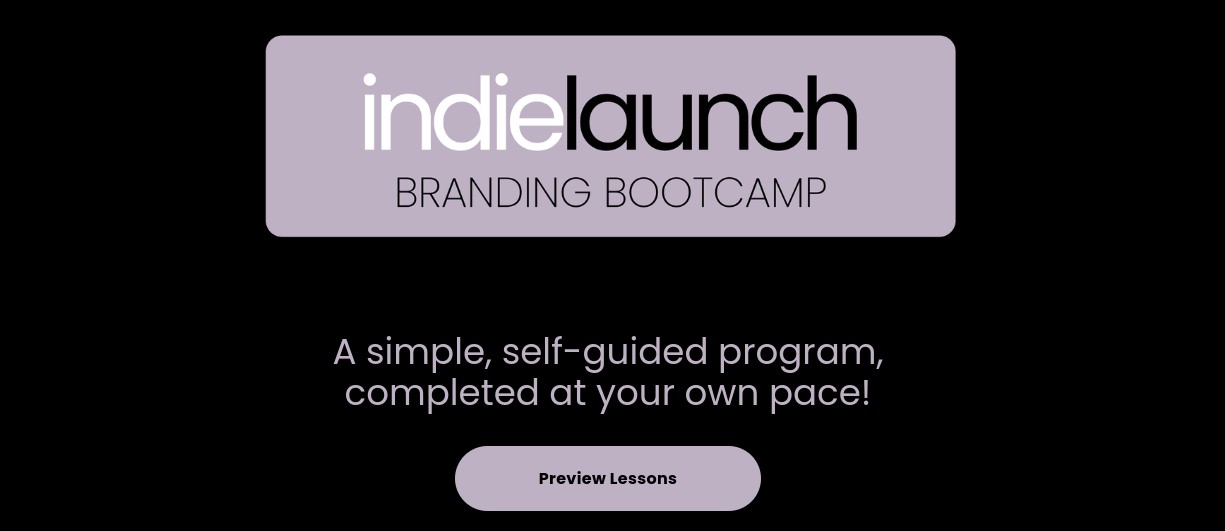 indielaunch
BRANDING BOOTCAMP

A simple, self-guided program, completed at your own pace!

Preview Lessons